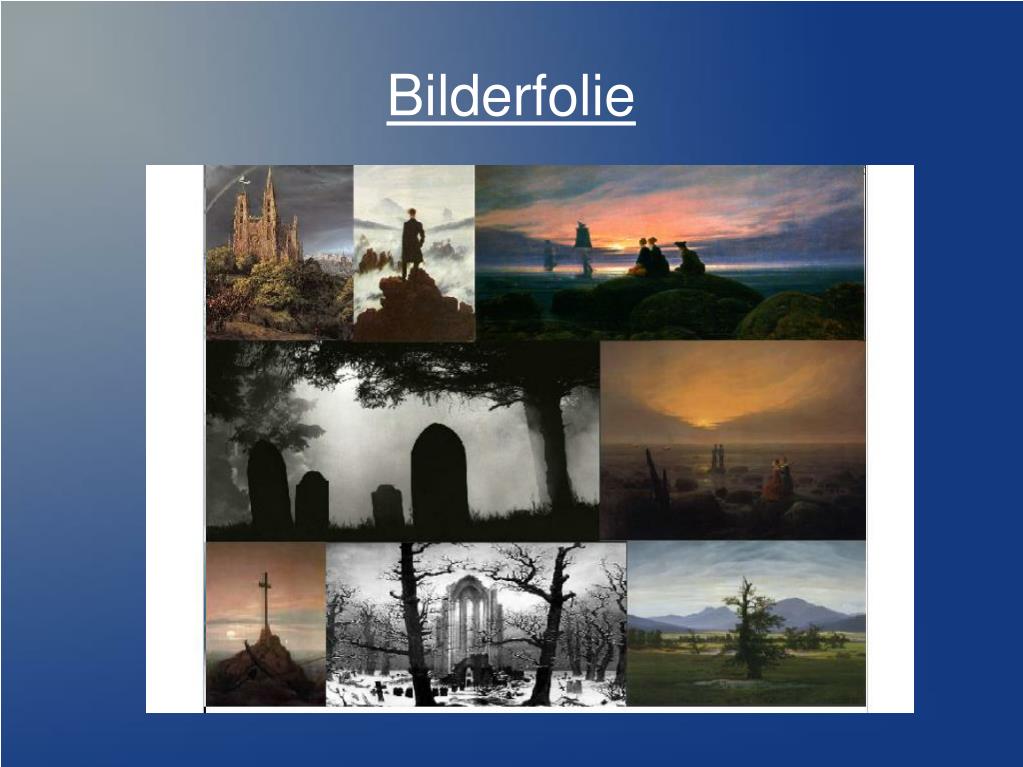 Bilderfolie